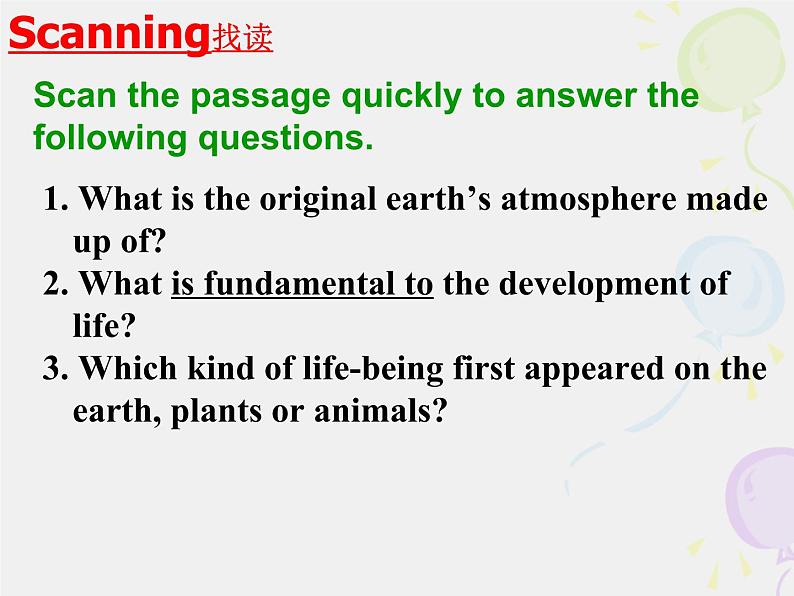 Scanning找读

Scan the passage quickly to answer the following questions.

1. What is the original earth’s atmosphere made up of?
2. What is fundamental to the development of life?
3. Which kind of life-being first appeared on the earth, plants or animals?